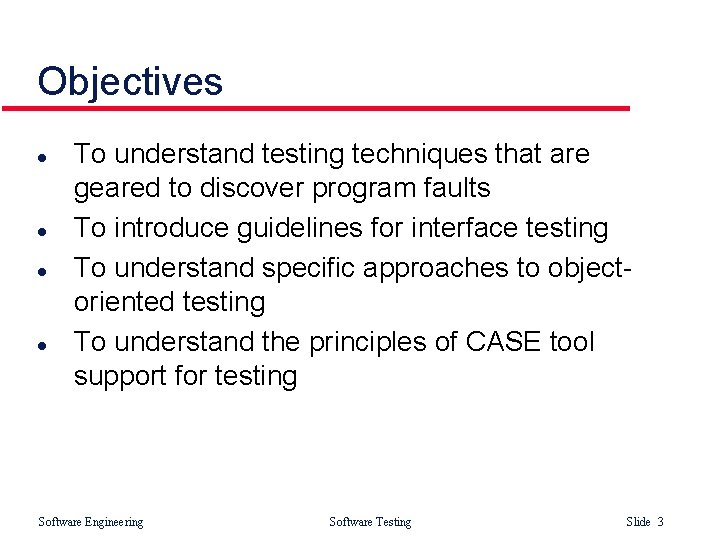 Objectives

- To understand testing techniques that are geared to discover program faults
- To introduce guidelines for interface testing
- To understand specific approaches to object-oriented testing
- To understand the principles of CASE tool support for testing

Software Engineering Software Testing Slide 3